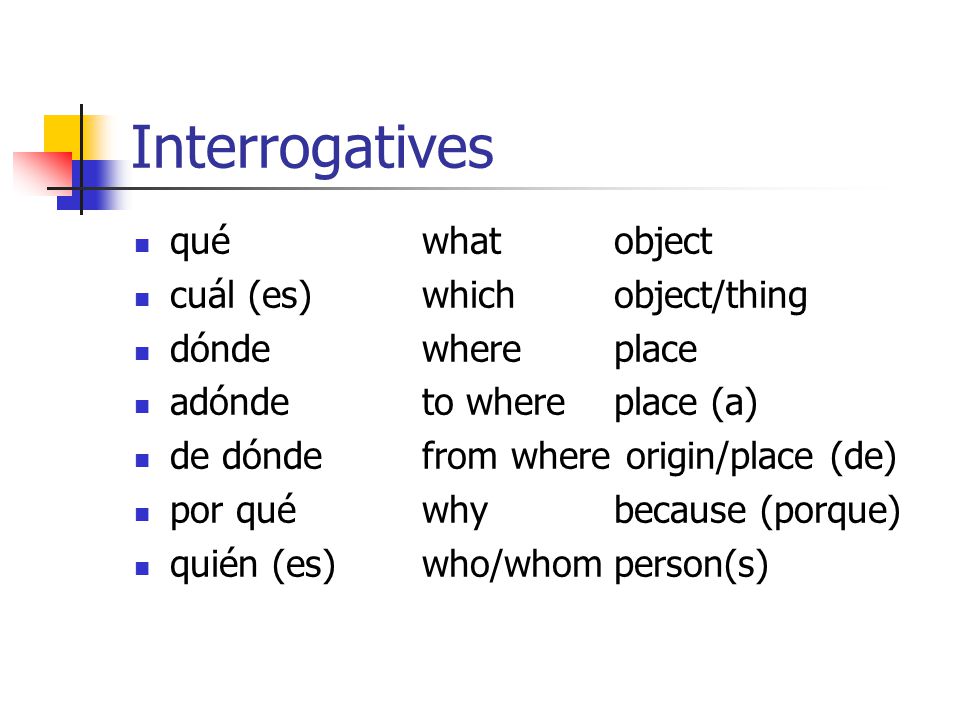 Interrogatives

- qué what object
- cuál (es) which object/thing
- dónde where place
- adónde to where place (a)
- de dónde from where origin/place (de)
- por qué why because (porque)
- quién (es) who/whom person(s)